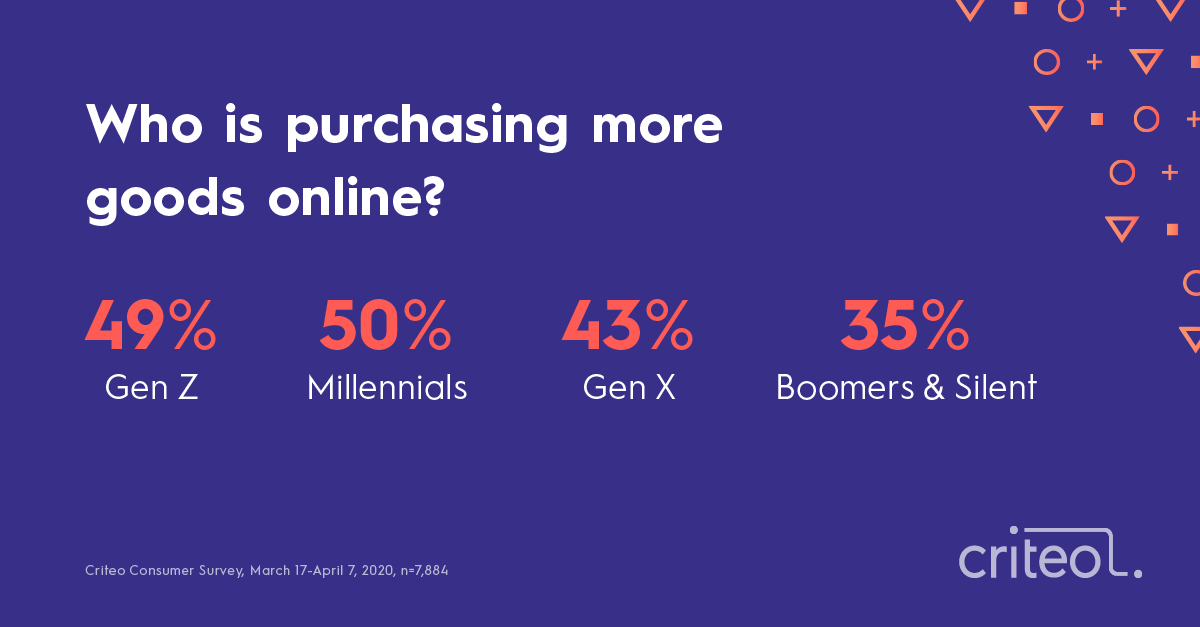 Who is purchasing more goods online?

49%
Gen Z

50%
Millennials

43%
Gen X

35%
Boomers & Silent

Criteo Consumer Survey, March 17-April 7, 2020, n=7,884

criteo.